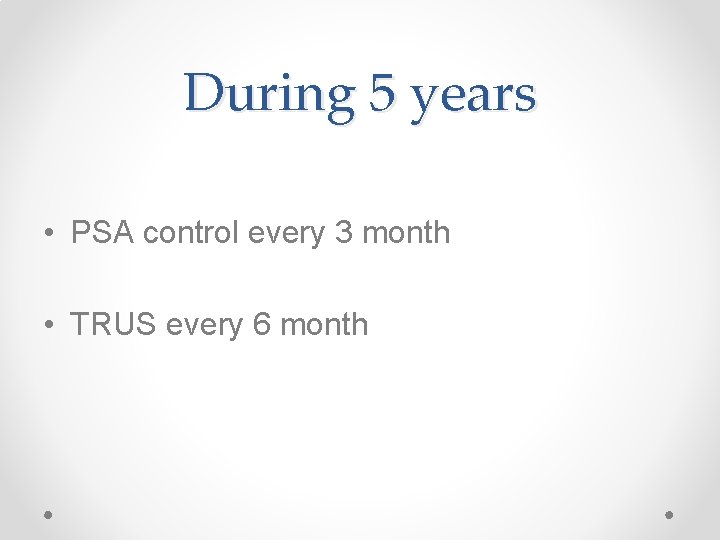 During 5 years

• PSA control every 3 month

• TRUS every 6 month